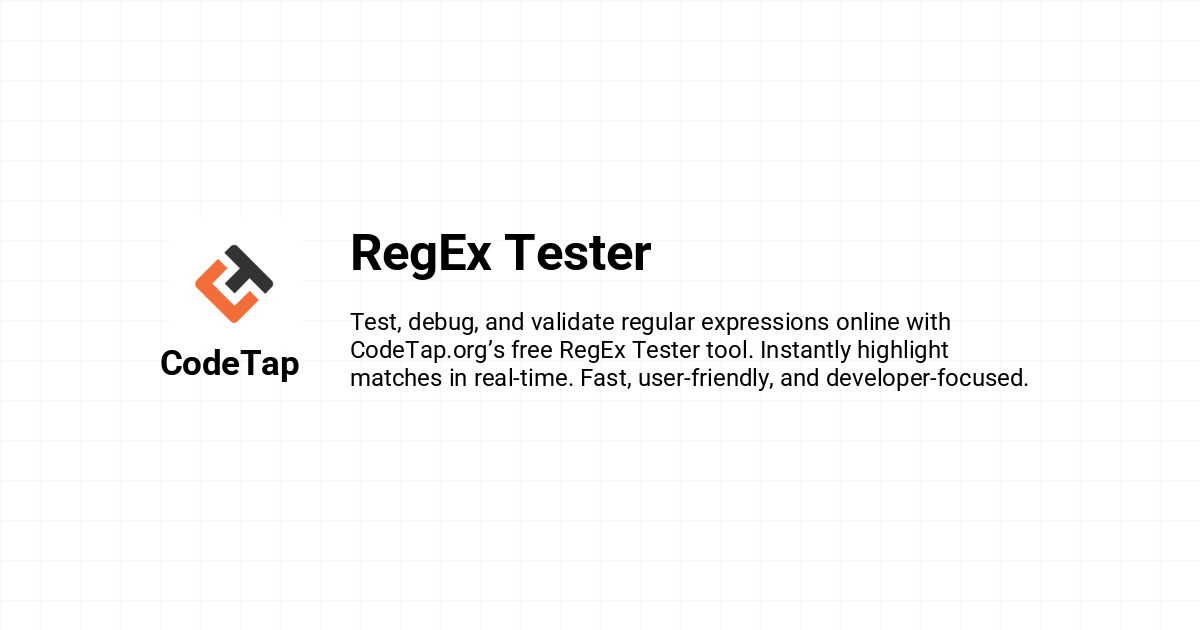 CodeTap

RegEx Tester

Test, debug, and validate regular expressions online with CodeTap.org’s free RegEx Tester tool. Instantly highlight matches in real-time. Fast, user-friendly, and developer-focused.